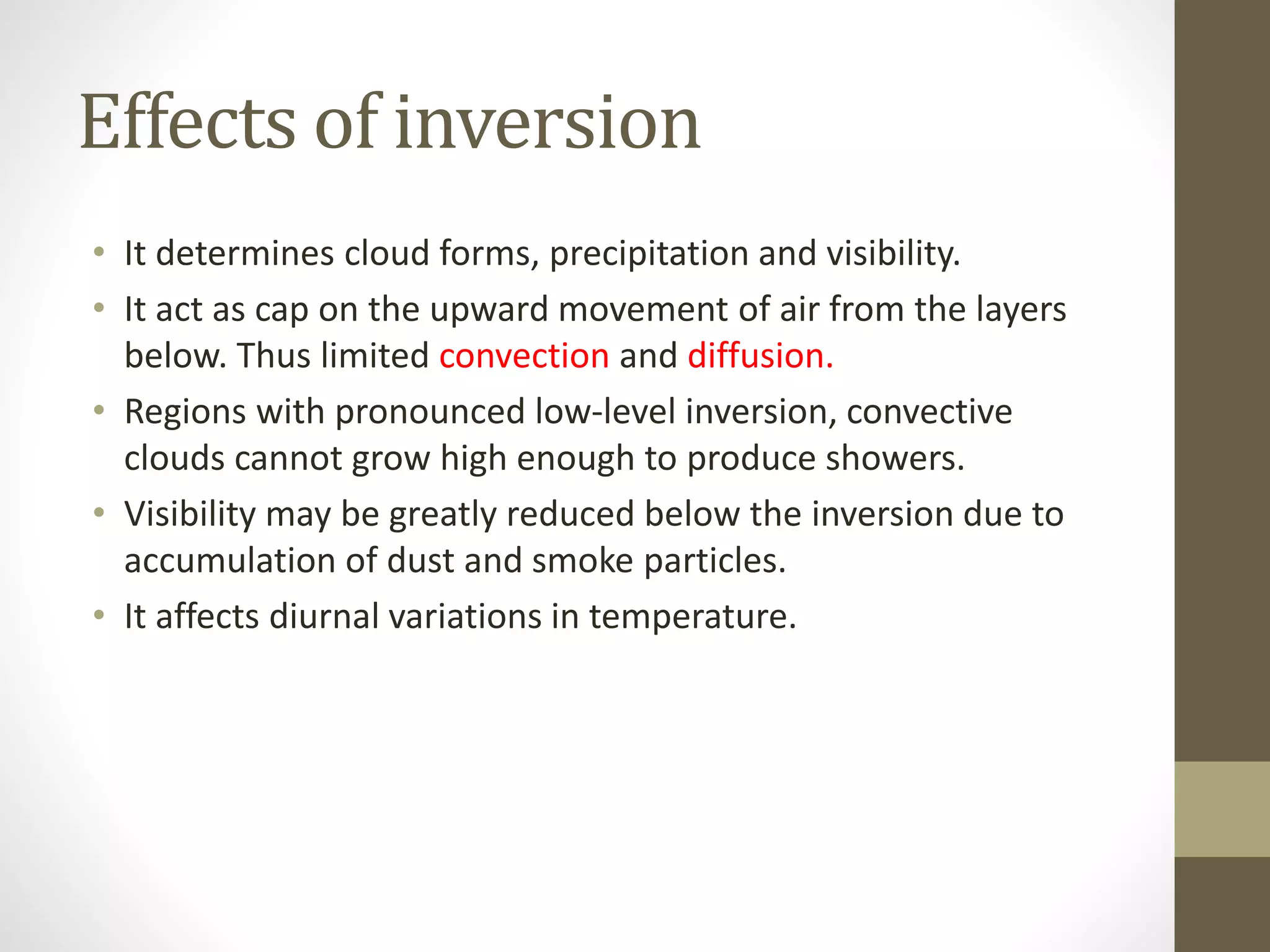 Effects of inversion

• It determines cloud forms, precipitation and visibility.
• It act as cap on the upward movement of air from the layers below. Thus limited convection and diffusion.
• Regions with pronounced low-level inversion, convective clouds cannot grow high enough to produce showers.
• Visibility may be greatly reduced below the inversion due to accumulation of dust and smoke particles.
• It affects diurnal variations in temperature.